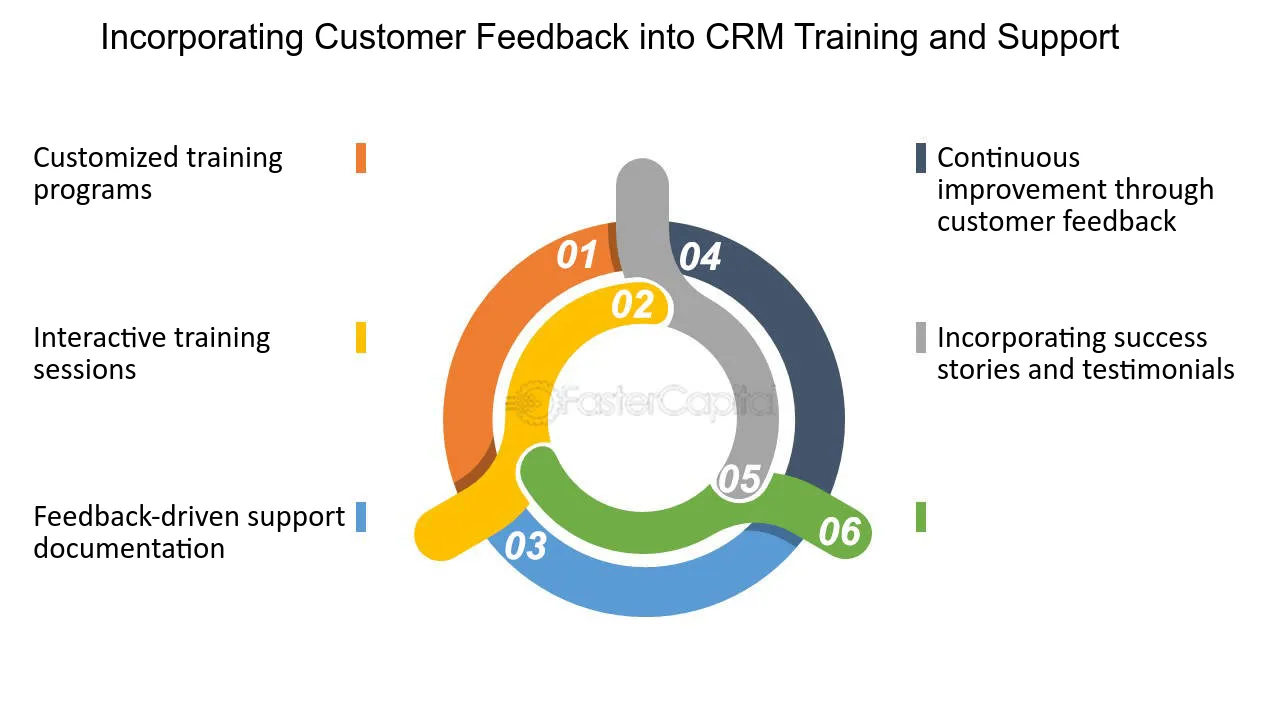 Incorporating Customer Feedback into CRM Training and Support

Customized training programs

Interactive training sessions

Feedback-driven support documentation

01

02

03

04

05

06

Continuous improvement through customer feedback

Incorporating success stories and testimonials

FasterCapital